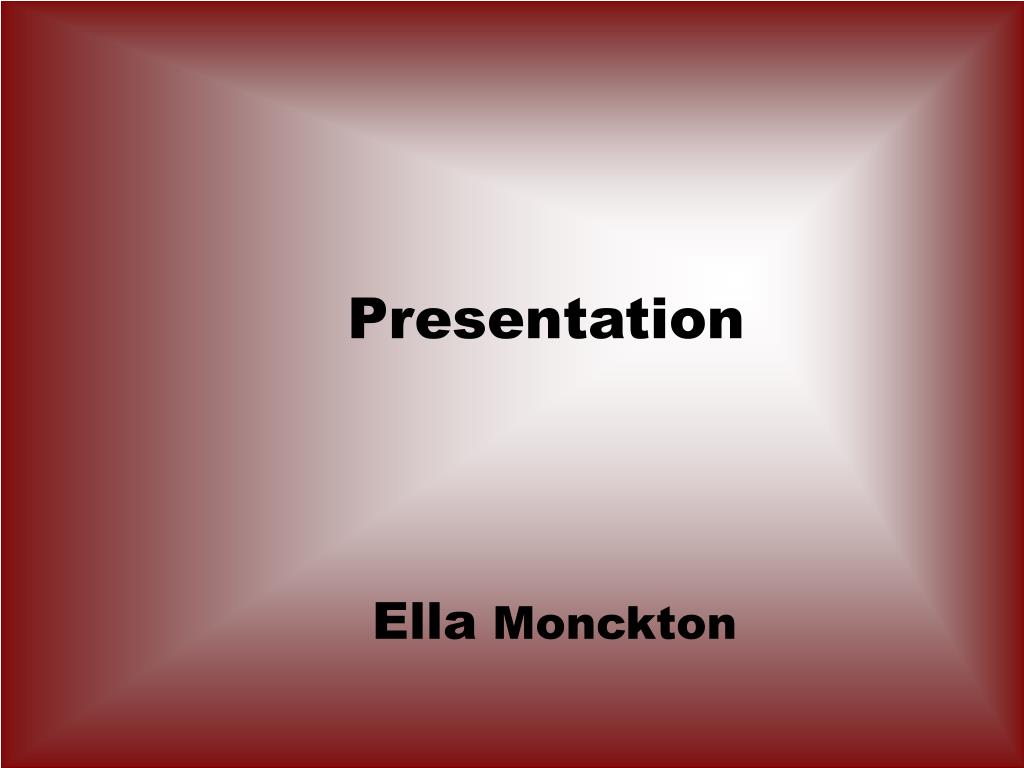 Presentation

Ella Monckton